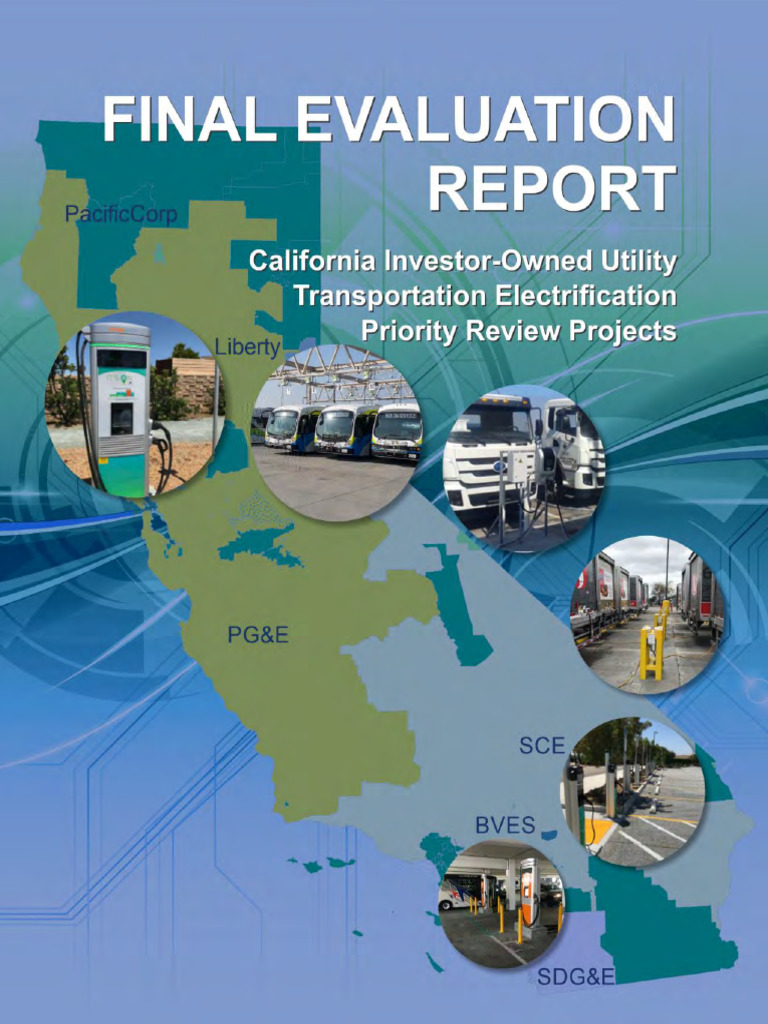 FINAL EVALUATION REPORT

California Investor-Owned Utility Transportation Electrification Priority Review Projects

PacificCorp

Liberty

PG&E

SCE

BVES

SDG&E